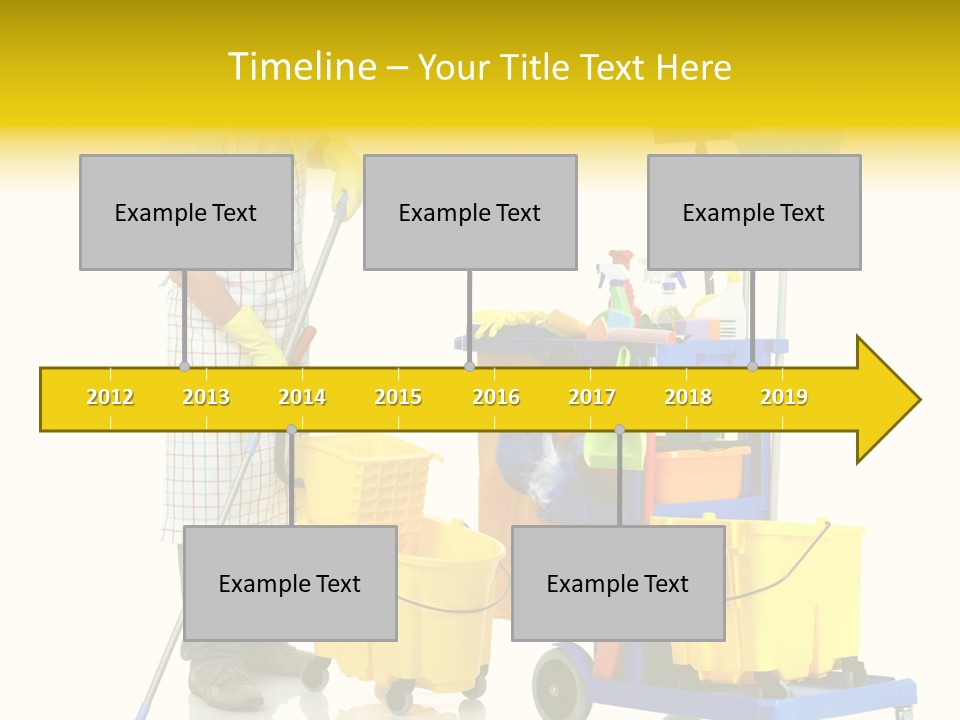 Timeline – Your Title Text Here

Example Text

Example Text

Example Text

2012 2013 2014 2015 2016 2017 2018 2019

Example Text

Example Text